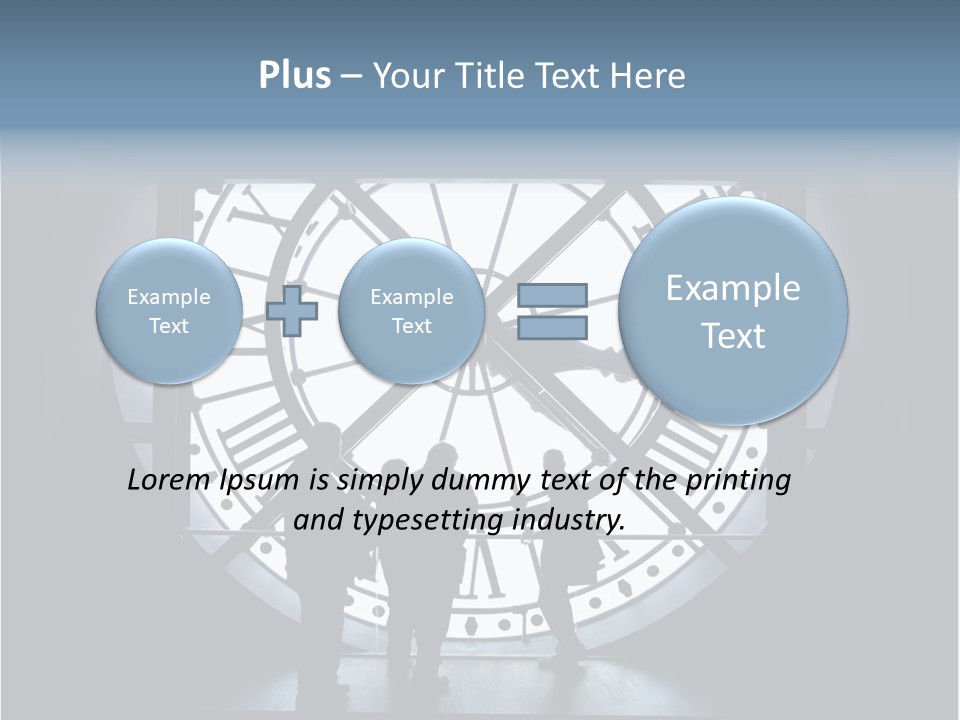 Plus – Your Title Text Here

Example Text

Example Text

Example Text

Lorem Ipsum is simply dummy text of the printing and typesetting industry.